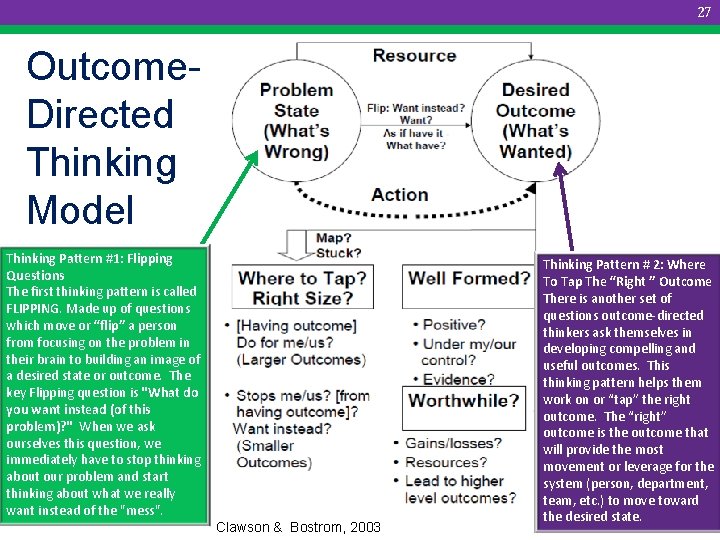 27

Outcome-Directed Thinking Model

Resource

Problem State (What's Wrong)

Flip: Want instead? Want? As if have it What have?

Desired Outcome (What's Wanted)

Action

Map? Stuck?

Where to Tap? Right Size?

• [Having outcome] Do for me/us? (Larger Outcomes)

• Stops me/us? [from having outcome]? Want instead? (Smaller Outcomes)

Well Formed?

• Positive?
• Under my/our control?
• Evidence?

Worthwhile?

• Gains/losses?
• Resources?
• Lead to higher level outcomes?

Thinking Pattern #1: Flipping Questions
The first thinking pattern is called FLIPPING. Made up of questions which move or "flip" a person from focusing on the problem in their brain to building an image of a desired state or outcome. The key Flipping question is "What do you want instead (of this problem)?" When we ask ourselves this question, we immediately have to stop thinking about our problem and start thinking about what we really want instead of the "mess".

Thinking Pattern # 2: Where To Tap The "Right " Outcome
There is another set of questions outcome-directed thinkers ask themselves in developing compelling and useful outcomes. This thinking pattern helps them work on or "tap" the right outcome. The "right" outcome is the outcome that will provide the most movement or leverage for the system (person, department, team, etc.) to move toward the desired state.

Clawson & Bostrom, 2003